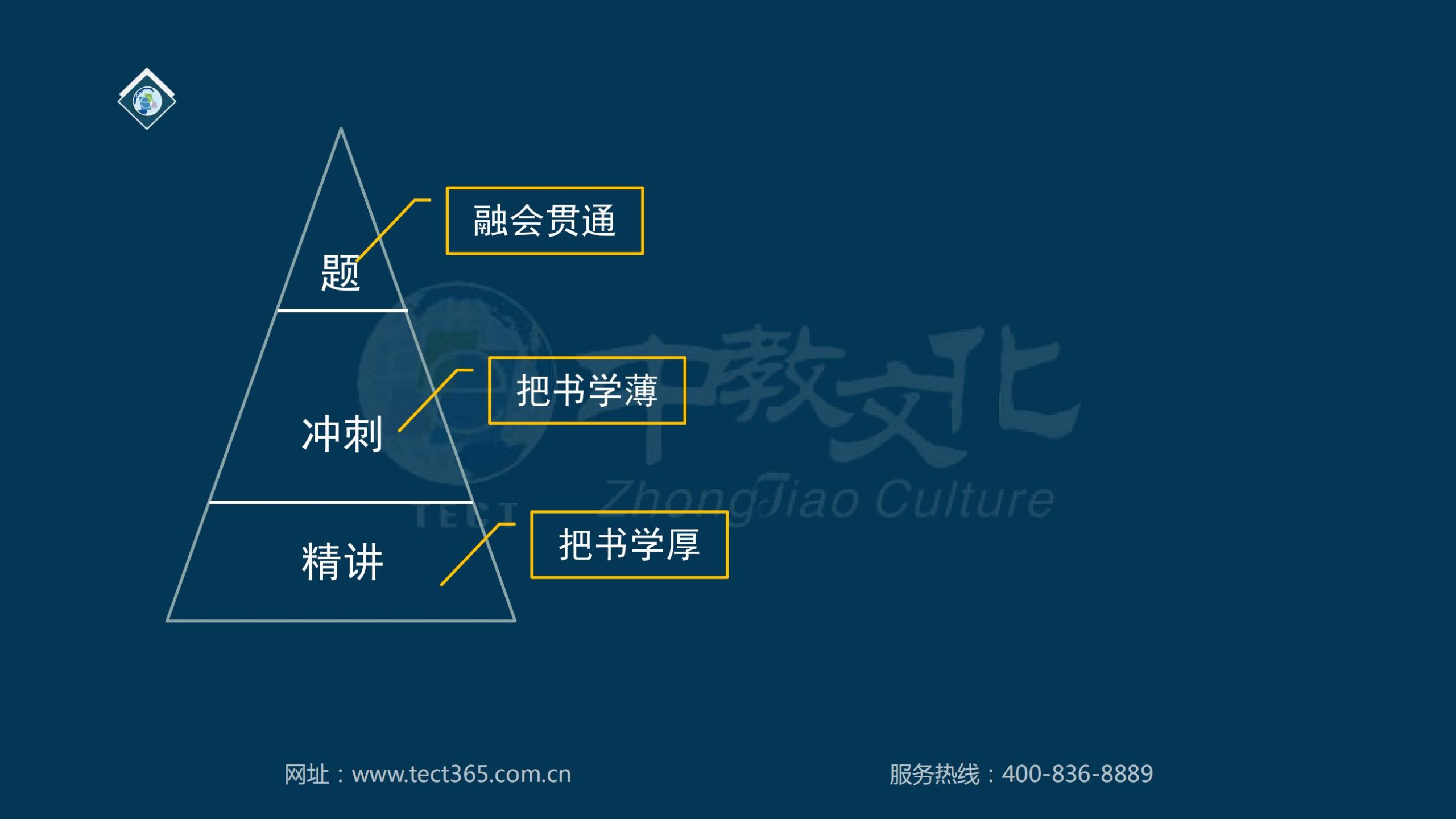 题

融会贯通

冲刺

把书学薄

精讲

把书学厚

中教文化
ZhongJiao Culture
TECT

网址：www.tect365.com.cn

服务热线：400-836-8889